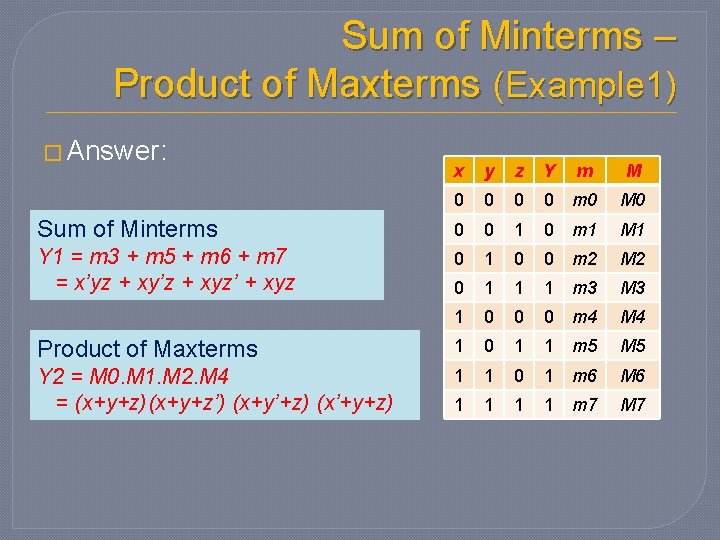 Sum of Minterms –
Product of Maxterms (Example1)

□ Answer:

Sum of Minterms
Y1 = m3 + m5 + m6 + m7
= x'yz + xy'z + xyz' + xyz

Product of Maxterms
Y2 = M0.M1.M2.M4
= (x+y+z)(x+y+z') (x+y'+z) (x'+y+z)

| x | y | z | Y | m | M |
|---|---|---|---|---|---|
| 0 | 0 | 0 | 0 | m0 | M0 |
| 0 | 0 | 1 | 0 | m1 | M1 |
| 0 | 1 | 0 | 0 | m2 | M2 |
| 0 | 1 | 1 | 1 | m3 | M3 |
| 1 | 0 | 0 | 0 | m4 | M4 |
| 1 | 0 | 1 | 1 | m5 | M5 |
| 1 | 1 | 0 | 1 | m6 | M6 |
| 1 | 1 | 1 | 1 | m7 | M7 |